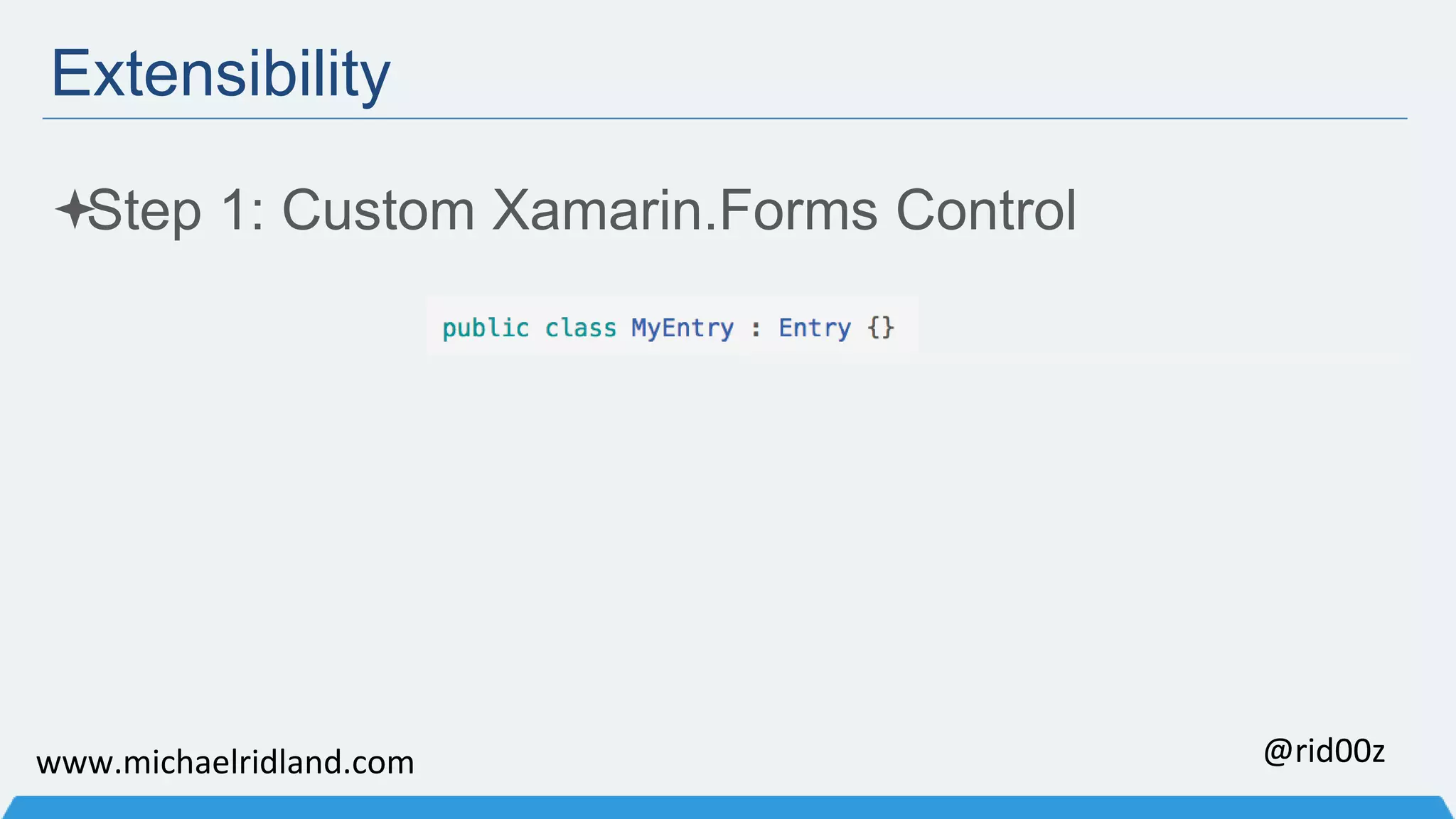 Extensibility

✦Step 1: Custom Xamarin.Forms Control

public class MyEntry : Entry {}

www.michaelridland.com

@rid00z